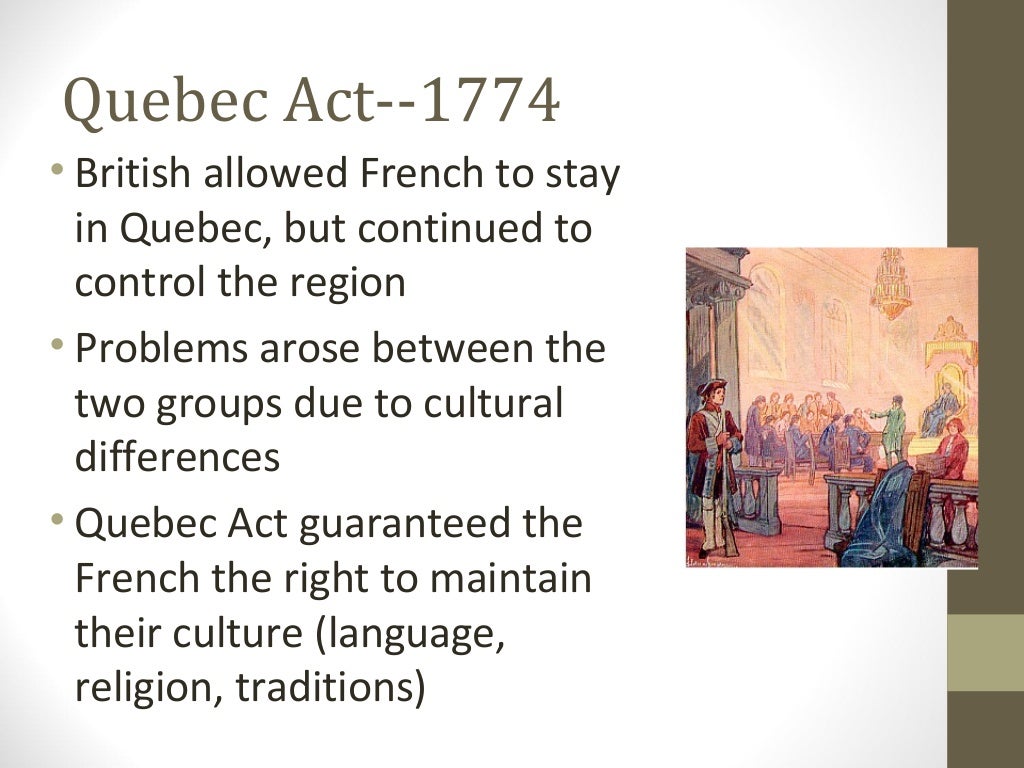 Quebec Act--1774

• British allowed French to stay in Quebec, but continued to control the region

• Problems arose between the two groups due to cultural differences

• Quebec Act guaranteed the French the right to maintain their culture (language, religion, traditions)